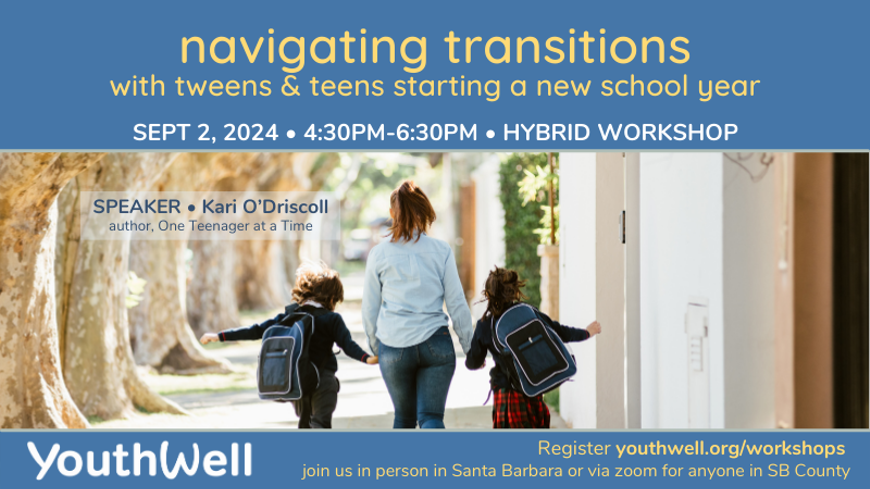 navigating transitions
with tweens & teens starting a new school year

SEPT 2, 2024 • 4:30PM-6:30PM • HYBRID WORKSHOP

SPEAKER • Kari O'Driscoll
author, One Teenager at a Time

YouthWell

Register youthwell.org/workshops
join us in person in Santa Barbara or via zoom for anyone in SB County